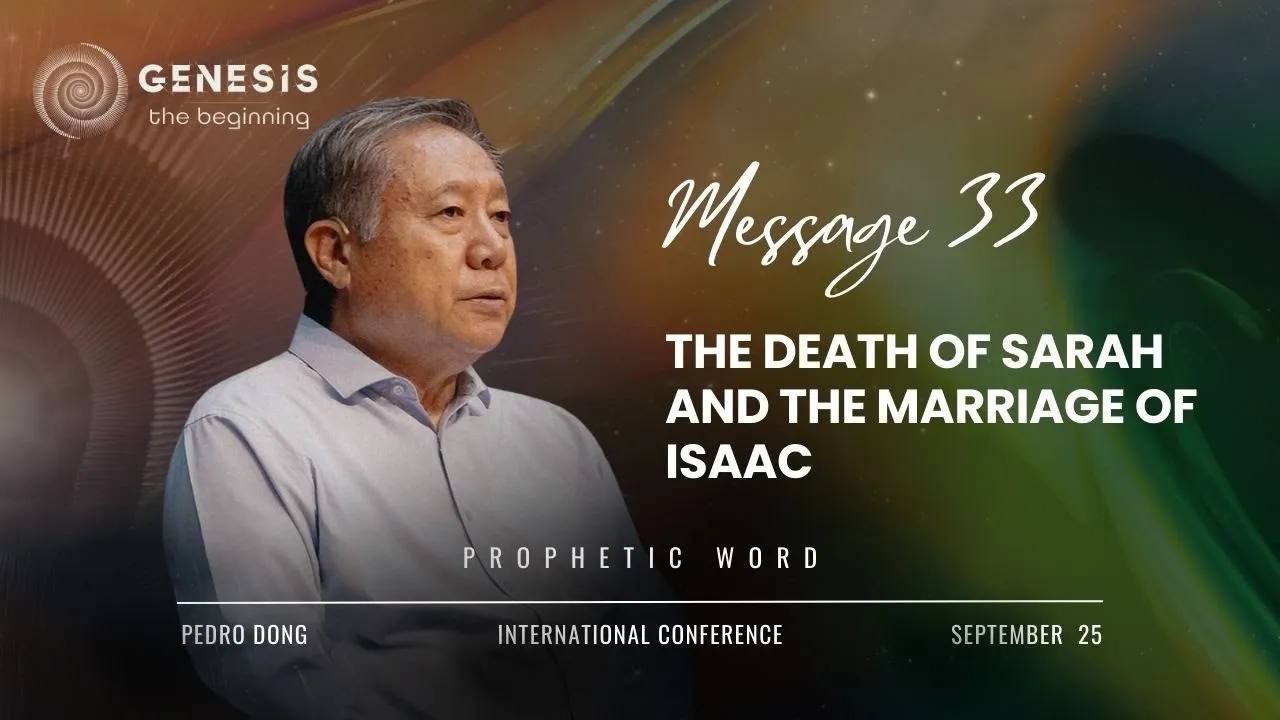 GENESIS
the beginning

Message 33

THE DEATH OF SARAH AND THE MARRIAGE OF ISAAC

PROPHETIC WORD

PEDRO DONG INTERNATIONAL CONFERENCE SEPTEMBER 25